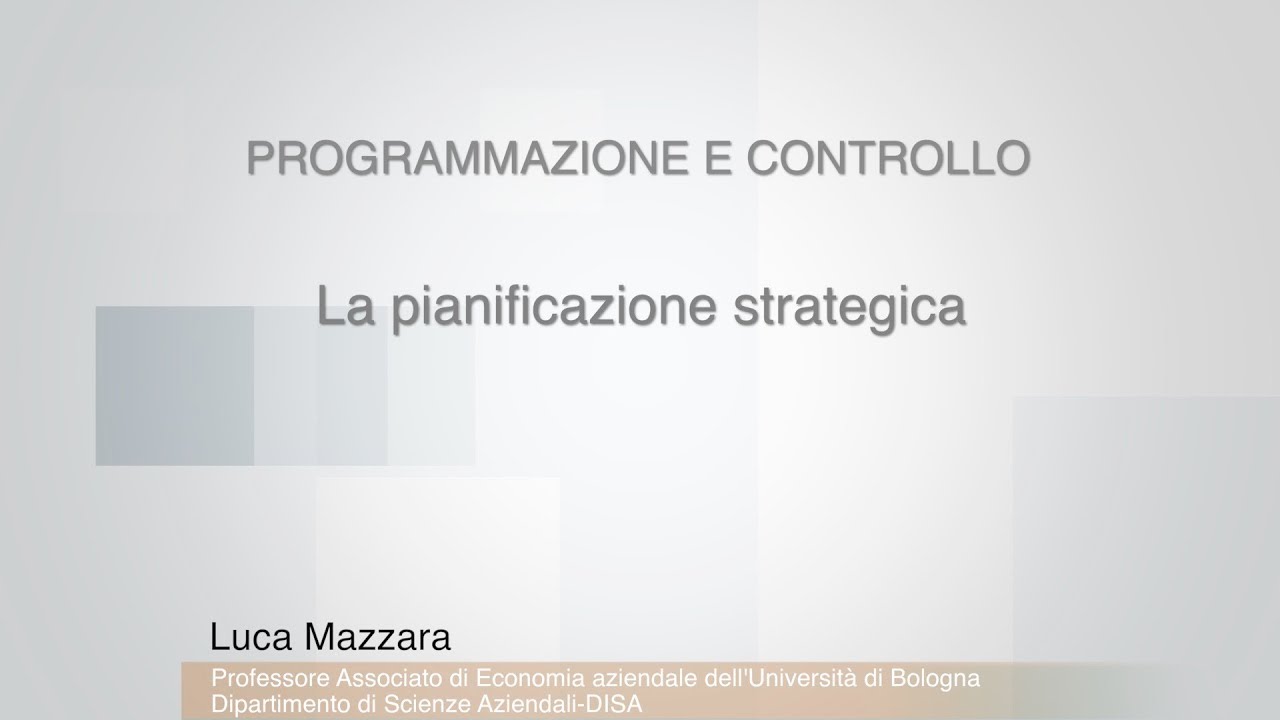 PROGRAMMAZIONE E CONTROLLO

La pianificazione strategica

Luca Mazzara

Professore Associato di Economia aziendale dell'Università di Bologna
Dipartimento di Scienze Aziendali-DISA